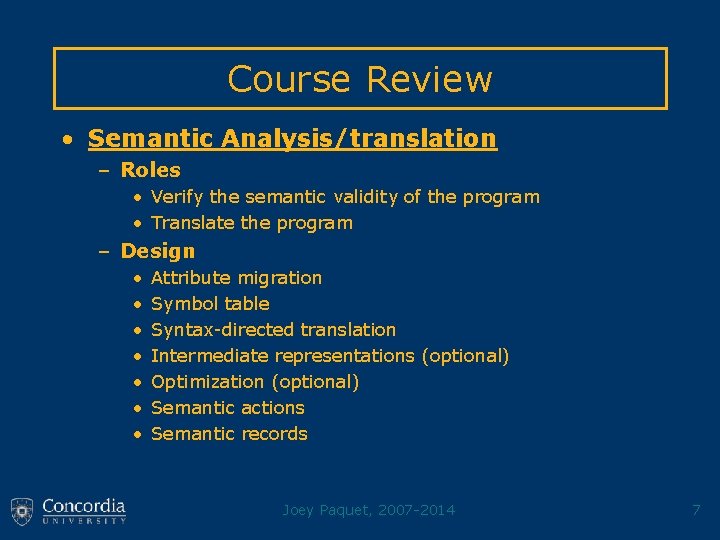 Course Review

• Semantic Analysis/translation
 – Roles
  • Verify the semantic validity of the program
  • Translate the program
 – Design
  • Attribute migration
  • Symbol table
  • Syntax-directed translation
  • Intermediate representations (optional)
  • Optimization (optional)
  • Semantic actions
  • Semantic records

Concordia UNIVERSITY

Joey Paquet, 2007-2014

7